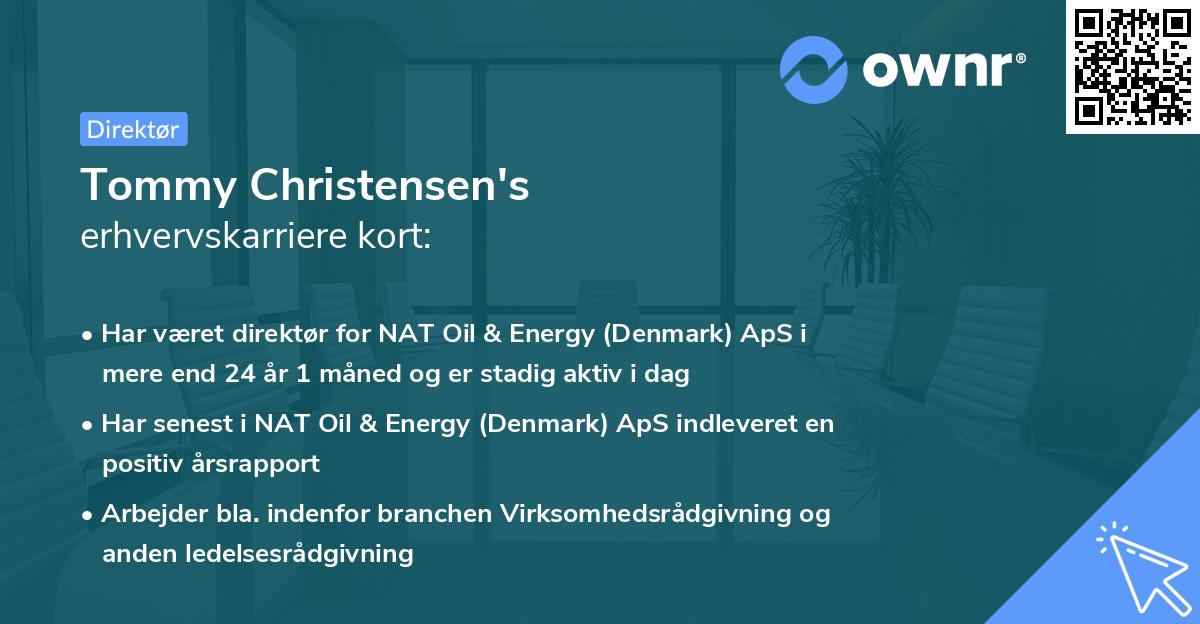 ownr®

Direktør

Tommy Christensen's
erhvervskarriere kort:

• Har været direktør for NAT Oil & Energy (Denmark) ApS i mere end 24 år 1 måned og er stadig aktiv i dag
• Har senest i NAT Oil & Energy (Denmark) ApS indleveret en positiv årsrapport
• Arbejder bla. indenfor branchen Virksomhedsrådgivning og anden ledelsesrådgivning